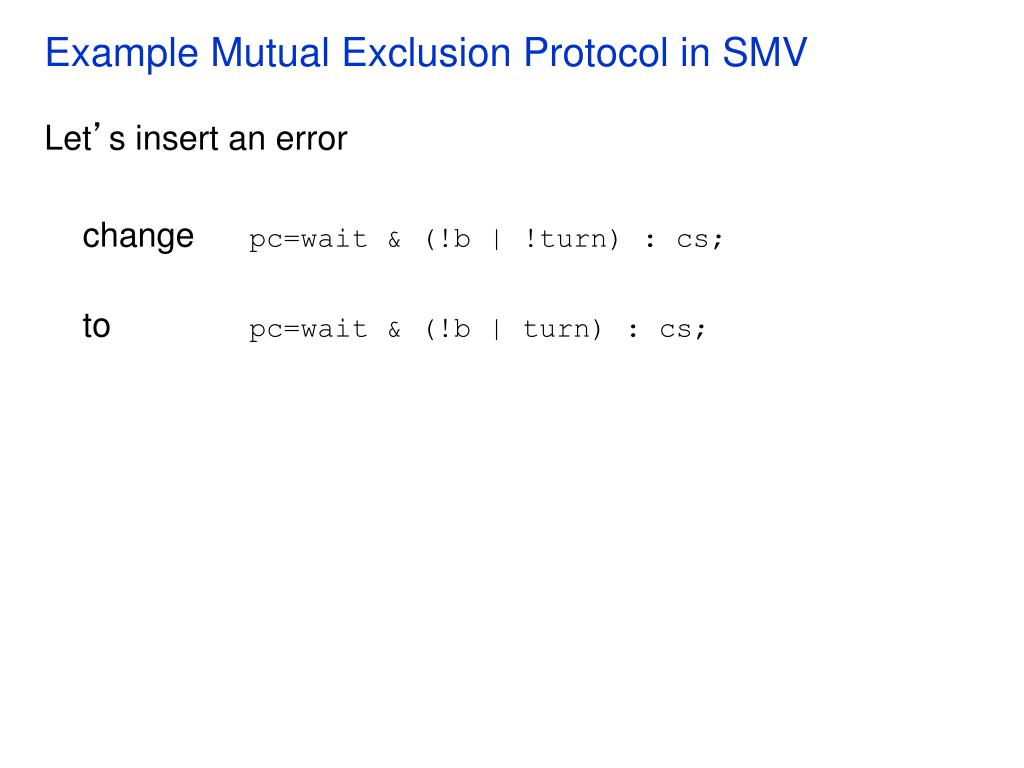 Example Mutual Exclusion Protocol in SMV

Let’s insert an error

change pc=wait & (!b | !turn) : cs;

to pc=wait & (!b | turn) : cs;